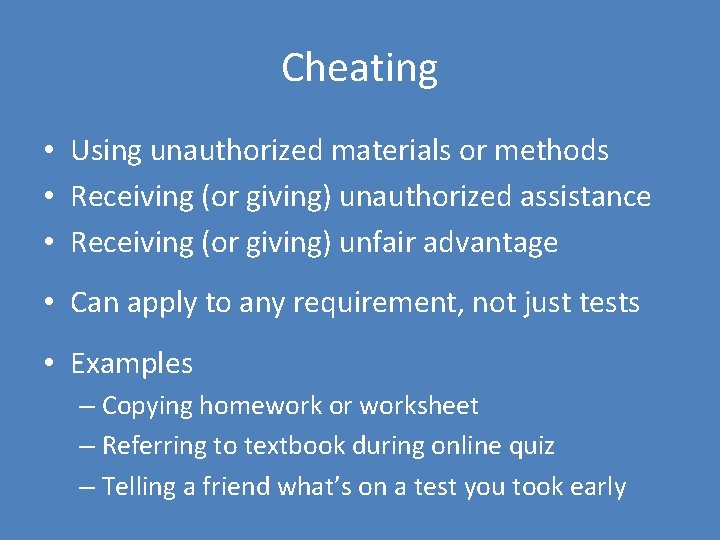 Cheating

• Using unauthorized materials or methods
• Receiving (or giving) unauthorized assistance
• Receiving (or giving) unfair advantage

• Can apply to any requirement, not just tests

• Examples
– Copying homework or worksheet
– Referring to textbook during online quiz
– Telling a friend what's on a test you took early